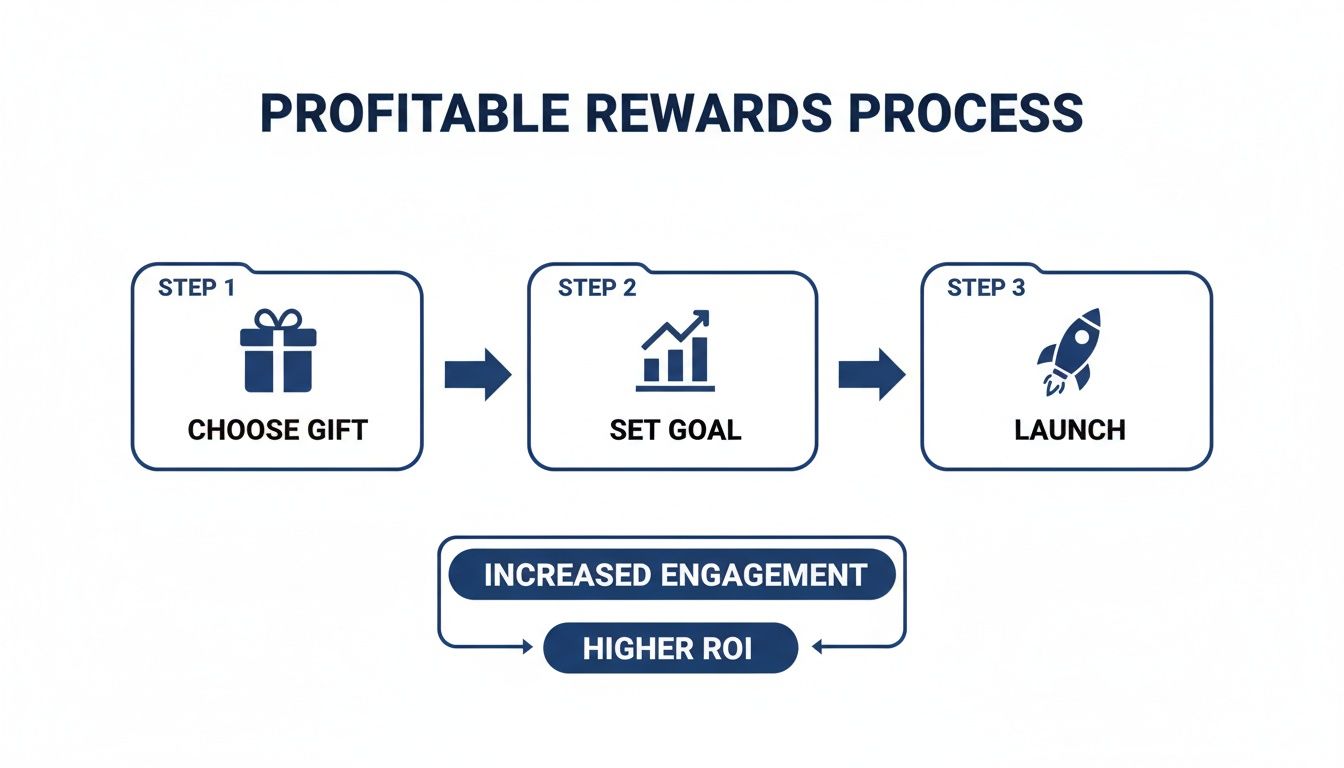 PROFITABLE REWARDS PROCESS

STEP 1
CHOOSE GIFT

STEP 2
SET GOAL

STEP 3
LAUNCH

INCREASED ENGAGEMENT

HIGHER ROI